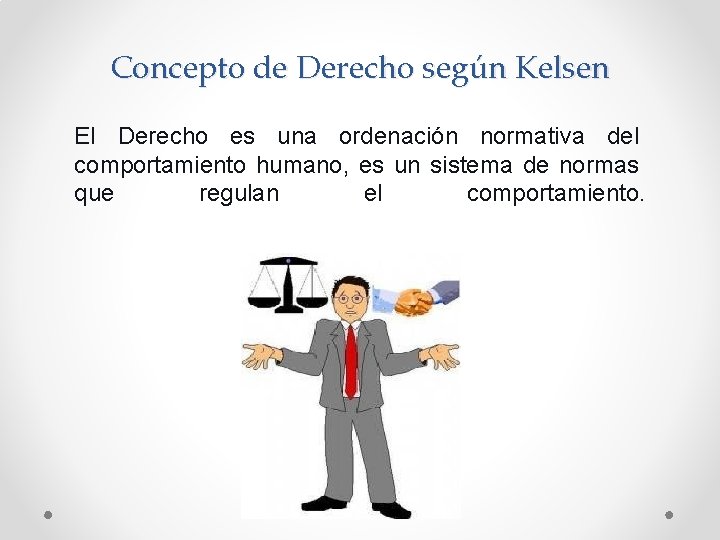 Concepto de Derecho según Kelsen

El Derecho es una ordenación normativa del comportamiento humano, es un sistema de normas que regulan el comportamiento.